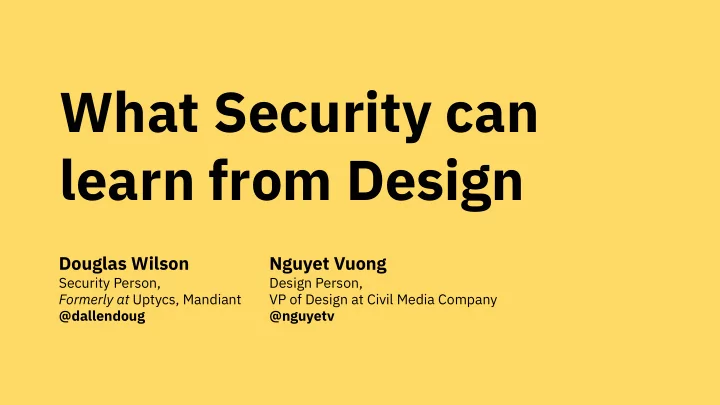 What Security can learn from Design

Douglas Wilson
Security Person,
Formerly at Uptycs, Mandiant
@dallendoug

Nguyet Vuong
Design Person,
VP of Design at Civil Media Company
@nguyetv